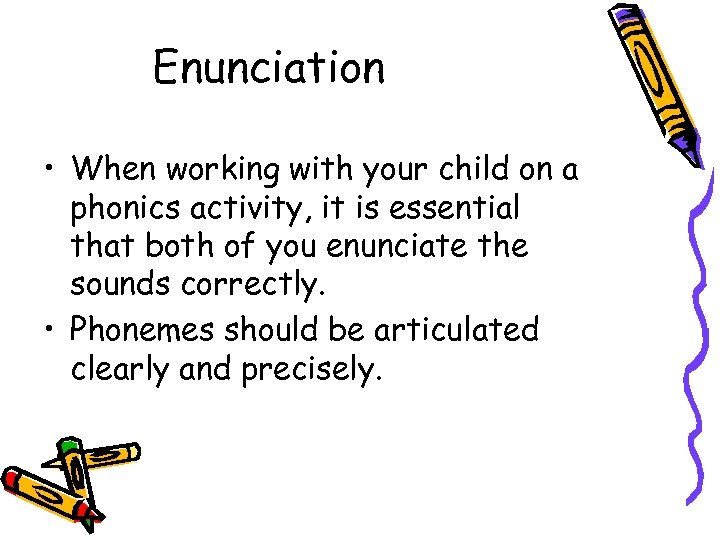 Enunciation

• When working with your child on a phonics activity, it is essential that both of you enunciate the sounds correctly.

• Phonemes should be articulated clearly and precisely.